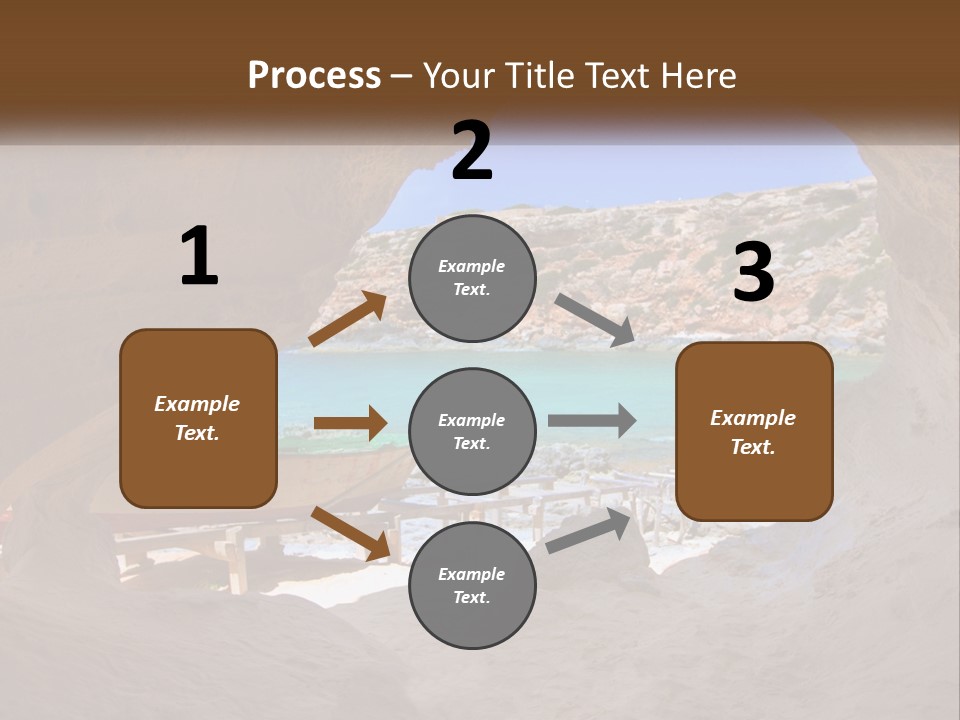 Process – Your Title Text Here

1

Example Text.

2

Example Text.

Example Text.

Example Text.

3

Example Text.